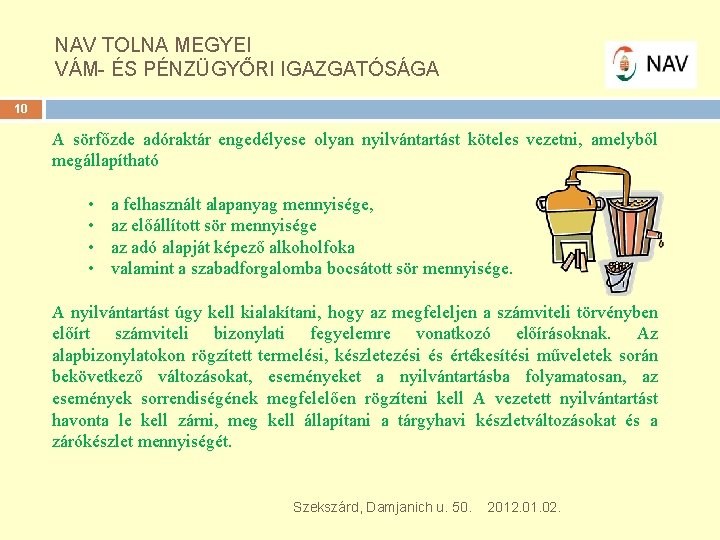 NAV TOLNA MEGYEI
VÁM- ÉS PÉNZÜGYŐRI IGAZGATÓSÁGA

NAV

10

A sörfőzde adóraktár engedélyese olyan nyilvántartást köteles vezetni, amelyből megállapítható

• a felhasznált alapanyag mennyisége,
• az előállított sör mennyisége
• az adó alapját képező alkoholfoka
• valamint a szabadforgalomba bocsátott sör mennyisége.

A nyilvántartást úgy kell kialakítani, hogy az megfeleljen a számviteli törvényben előírt számviteli bizonylati fegyelemre vonatkozó előírásoknak. Az alapbizonylatokon rögzített termelési, készletezési és értékesítési műveletek során bekövetkező változásokat, eseményeket a nyilvántartásba folyamatosan, az események sorrendiségének megfelelően rögzíteni kell A vezetett nyilvántartást havonta le kell zárni, meg kell állapítani a tárgyhavi készletváltozásokat és a zárókészlet mennyiségét.

Szekszárd, Damjanich u. 50. 2012.01.02.